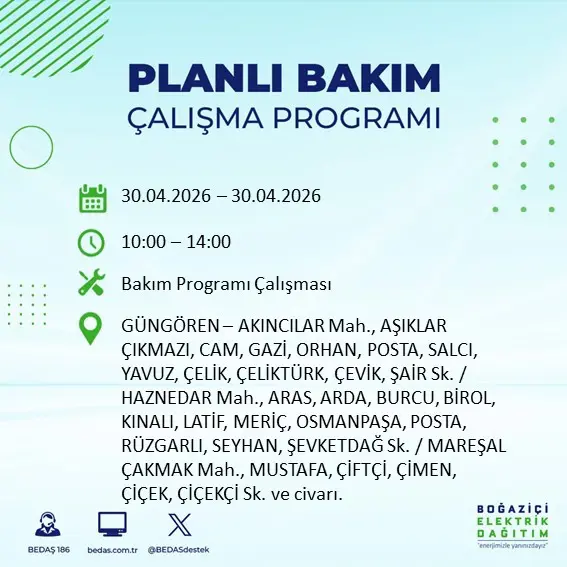 PLANLI BAKIM
ÇALIŞMA PROGRAMI

30.04.2026 – 30.04.2026

10:00 – 14:00

Bakım Programı Çalışması

GÜNGÖREN – AKINCILAR Mah., AŞIKLAR ÇIKMAZI, CAM, GAZİ, ORHAN, POSTA, SALCI, YAVUZ, ÇELİK, ÇELİKTÜRK, ÇEVİK, ŞAİR Sk. / HAZNEDAR Mah., ARAS, ARDA, BURCU, BİROL, KINALI, LATİF, MERİÇ, OSMANPAŞA, POSTA, RÜZGARLI, SEYHAN, ŞEVKETDAĞ Sk. / MAREŞAL ÇAKMAK Mah., MUSTAFA, ÇİFTÇİ, ÇİMEN, ÇİÇEK, ÇİÇEKÇİ Sk. ve civarı.

BEDAŞ 186
bedas.com.tr
@BEDASdestek

BOĞAZİÇİ
ELEKTRİK
DAĞITIM
"enerjimizle yanınızdayız"